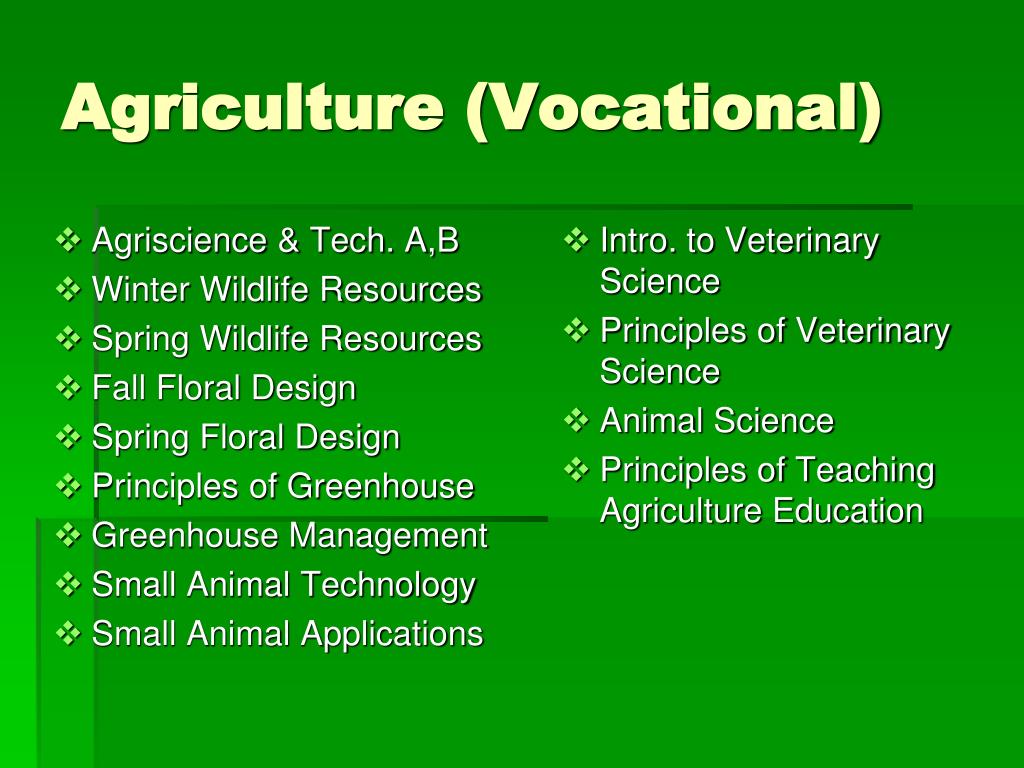 Agriculture (Vocational)

❖ Agriscience & Tech. A,B
❖ Winter Wildlife Resources
❖ Spring Wildlife Resources
❖ Fall Floral Design
❖ Spring Floral Design
❖ Principles of Greenhouse
❖ Greenhouse Management
❖ Small Animal Technology
❖ Small Animal Applications

❖ Intro. to Veterinary Science
❖ Principles of Veterinary Science
❖ Animal Science
❖ Principles of Teaching Agriculture Education